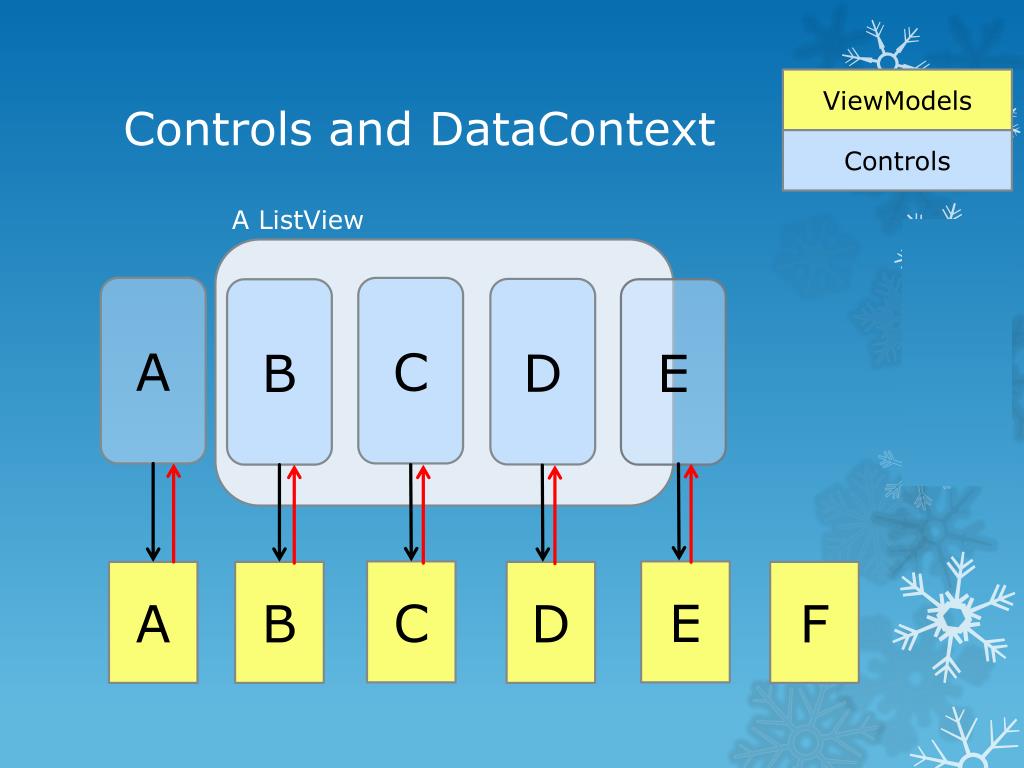 Controls and DataContext

ViewModels

Controls

A ListView

A

B

C

D

E

A

B

C

D

E

F